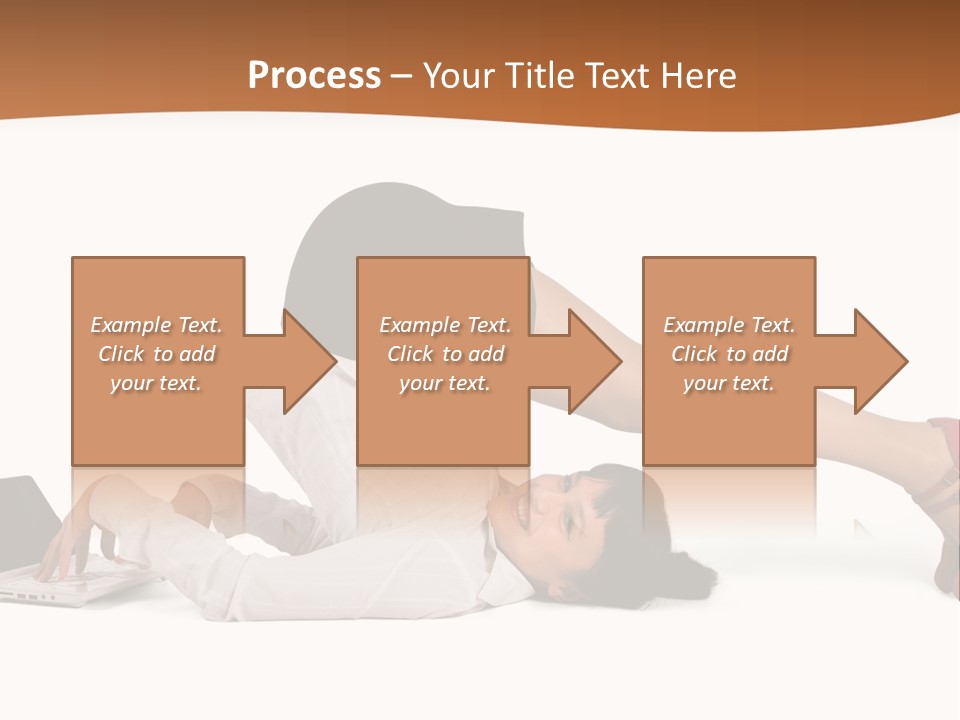 Process – Your Title Text Here

Example Text. Click to add your text.

Example Text. Click to add your text.

Example Text. Click to add your text.